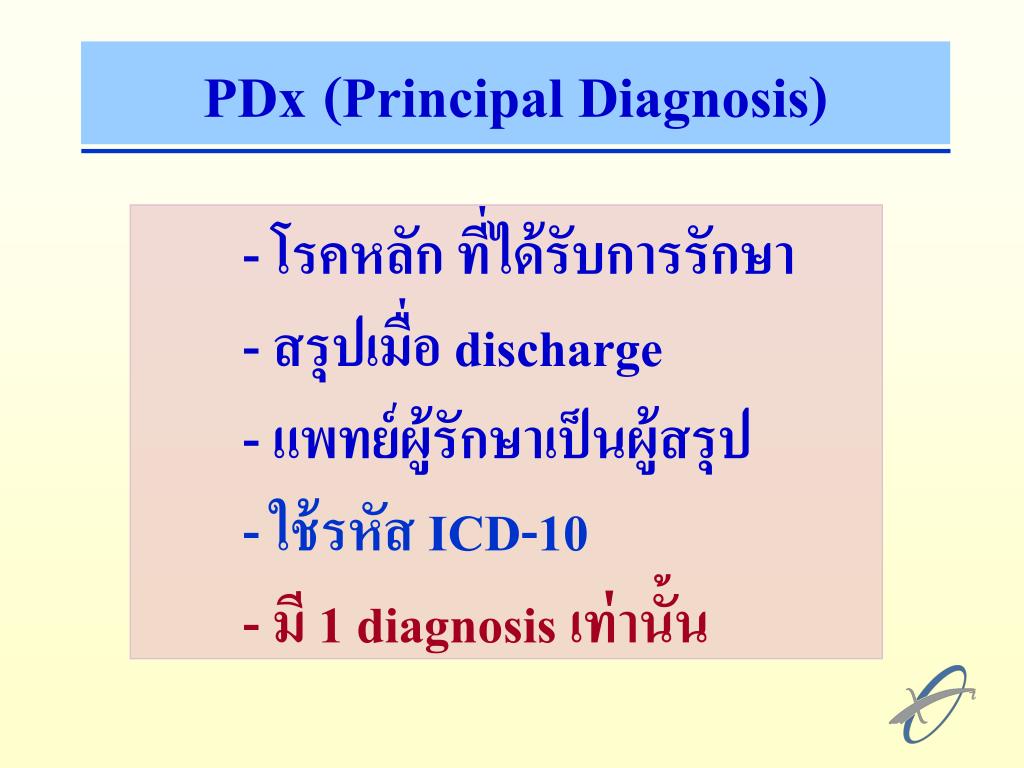 PDx (Principal Diagnosis)

- โรคหลัก ที่ได้รับการรักษา

- สรุปเมื่อ discharge

- แพทย์ผู้รักษาเป็นผู้สรุป

- ใช้รหัส ICD-10

- มี 1 diagnosis เท่านั้น